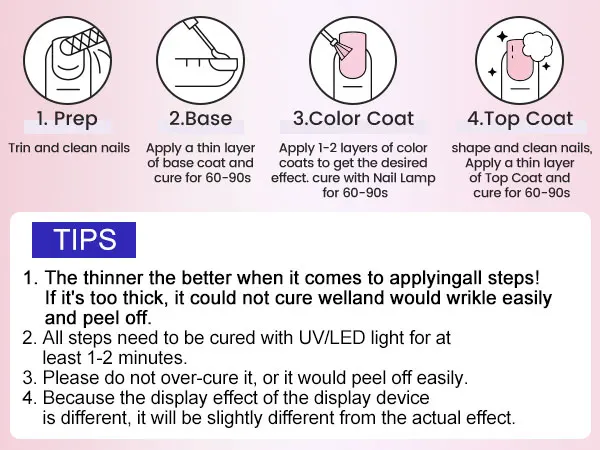 1. Prep

Trin and clean nails

2.Base

Apply a thin layer of base coat and cure for 60-90s

3.Color Coat

Apply 1-2 layers of color coats to get the desired effect. cure with Nail Lamp for 60-90s

4.Top Coat

shape and clean nails, Apply a thin layer of Top Coat and cure for 60-90s

TIPS

1. The thinner the better when it comes to applyingall steps! If it's too thick, it could not cure welland would wrikle easily and peel off.
2. All steps need to be cured with UV/LED light for at least 1-2 minutes.
3. Please do not over-cure it, or it would peel off easily.
4. Because the display effect of the display device is different, it will be slightly different from the actual effect.